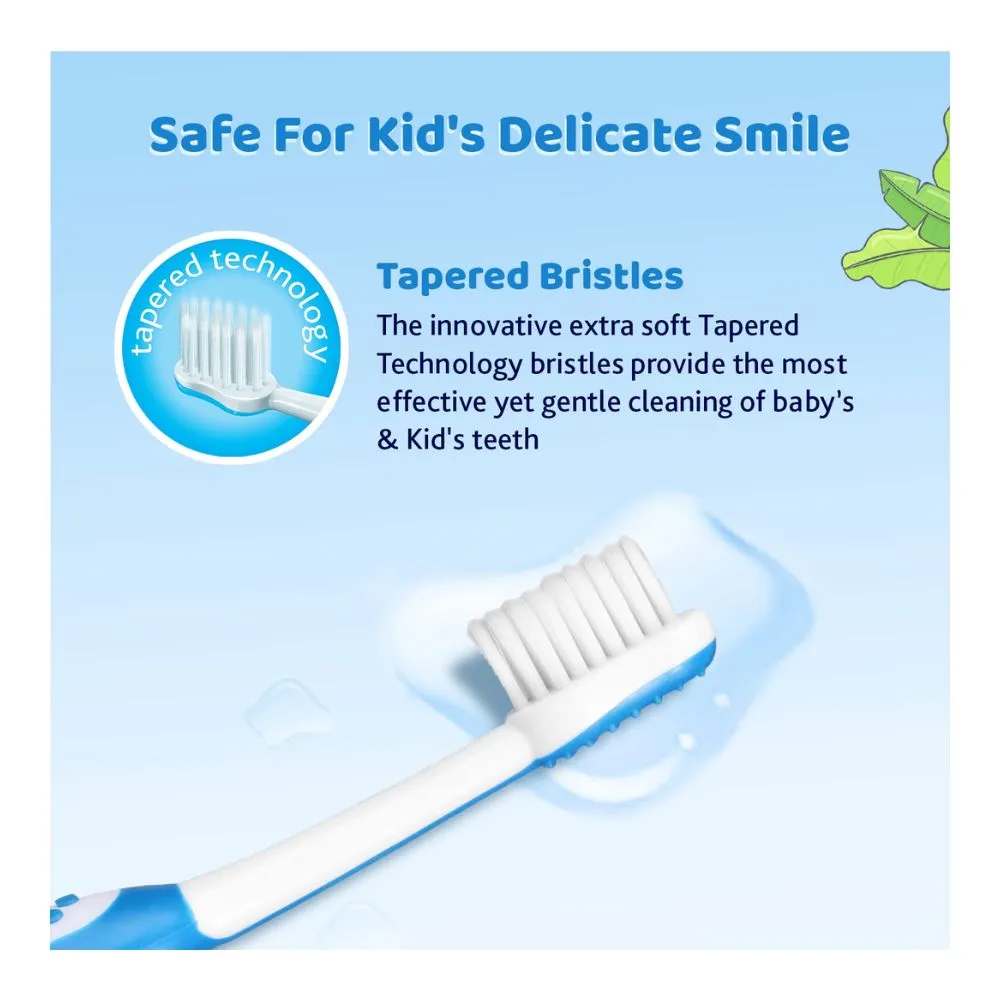 Safe For Kid's Delicate Smile

tapered technology

Tapered Bristles

The innovative extra soft Tapered Technology bristles provide the most effective yet gentle cleaning of baby's & Kid's teeth